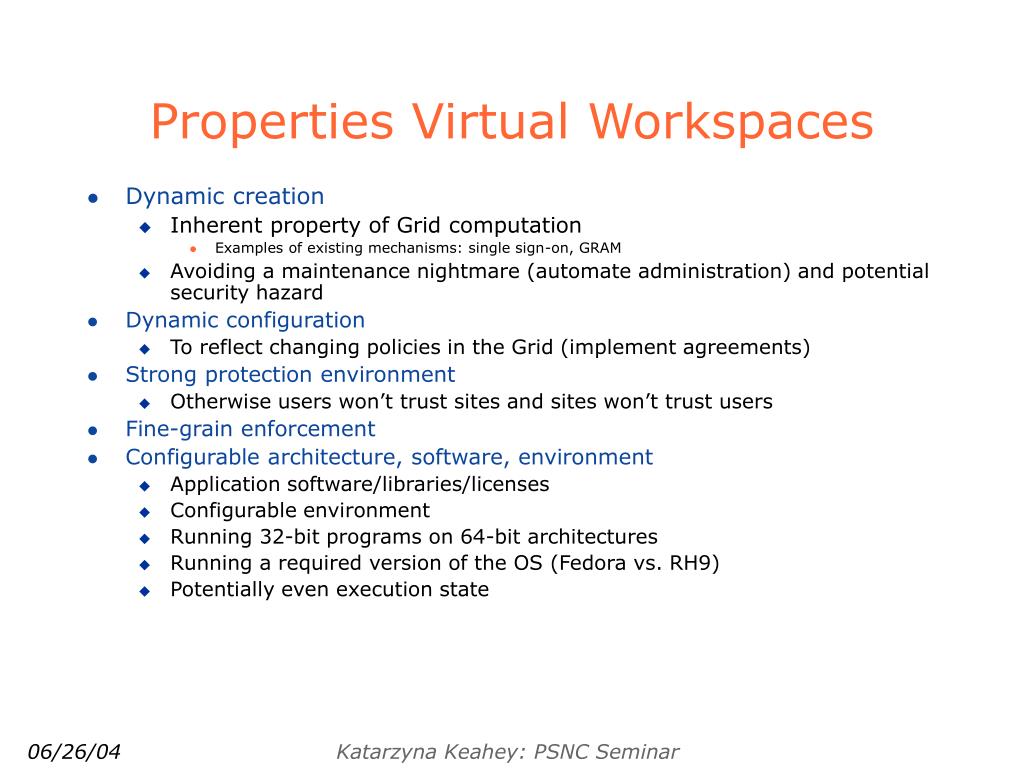 Properties Virtual Workspaces

- Dynamic creation
  - Inherent property of Grid computation
    - Examples of existing mechanisms: single sign-on, GRAM
  - Avoiding a maintenance nightmare (automate administration) and potential security hazard
- Dynamic configuration
  - To reflect changing policies in the Grid (implement agreements)
- Strong protection environment
  - Otherwise users won't trust sites and sites won't trust users
- Fine-grain enforcement
- Configurable architecture, software, environment
  - Application software/libraries/licenses
  - Configurable environment
  - Running 32-bit programs on 64-bit architectures
  - Running a required version of the OS (Fedora vs. RH9)
  - Potentially even execution state

06/26/04

Katarzyna Keahey: PSNC Seminar